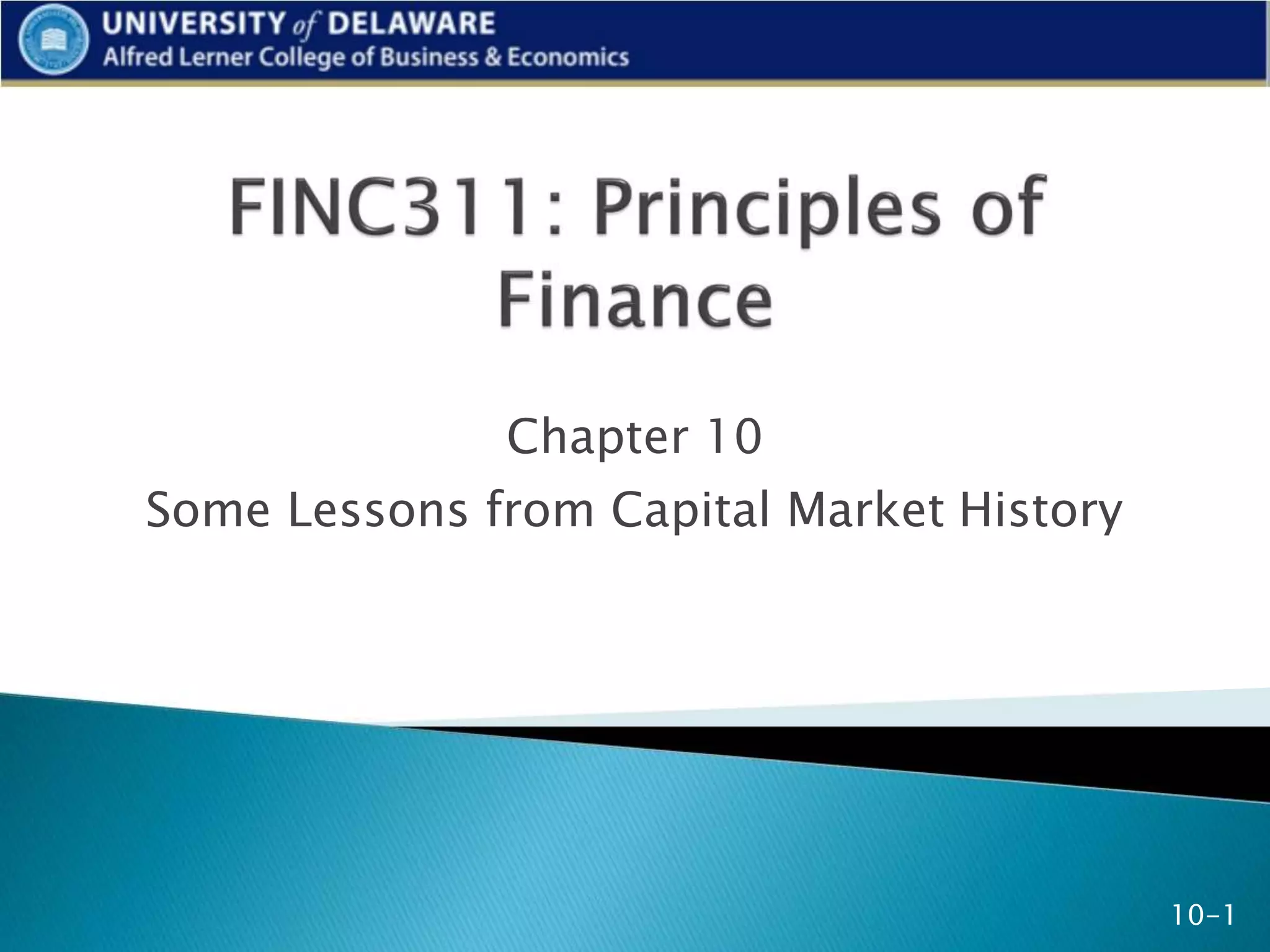 UNIVERSITY of DELAWARE
Alfred Lerner College of Business & Economics

FINC311: Principles of Finance

Chapter 10
Some Lessons from Capital Market History

10-1